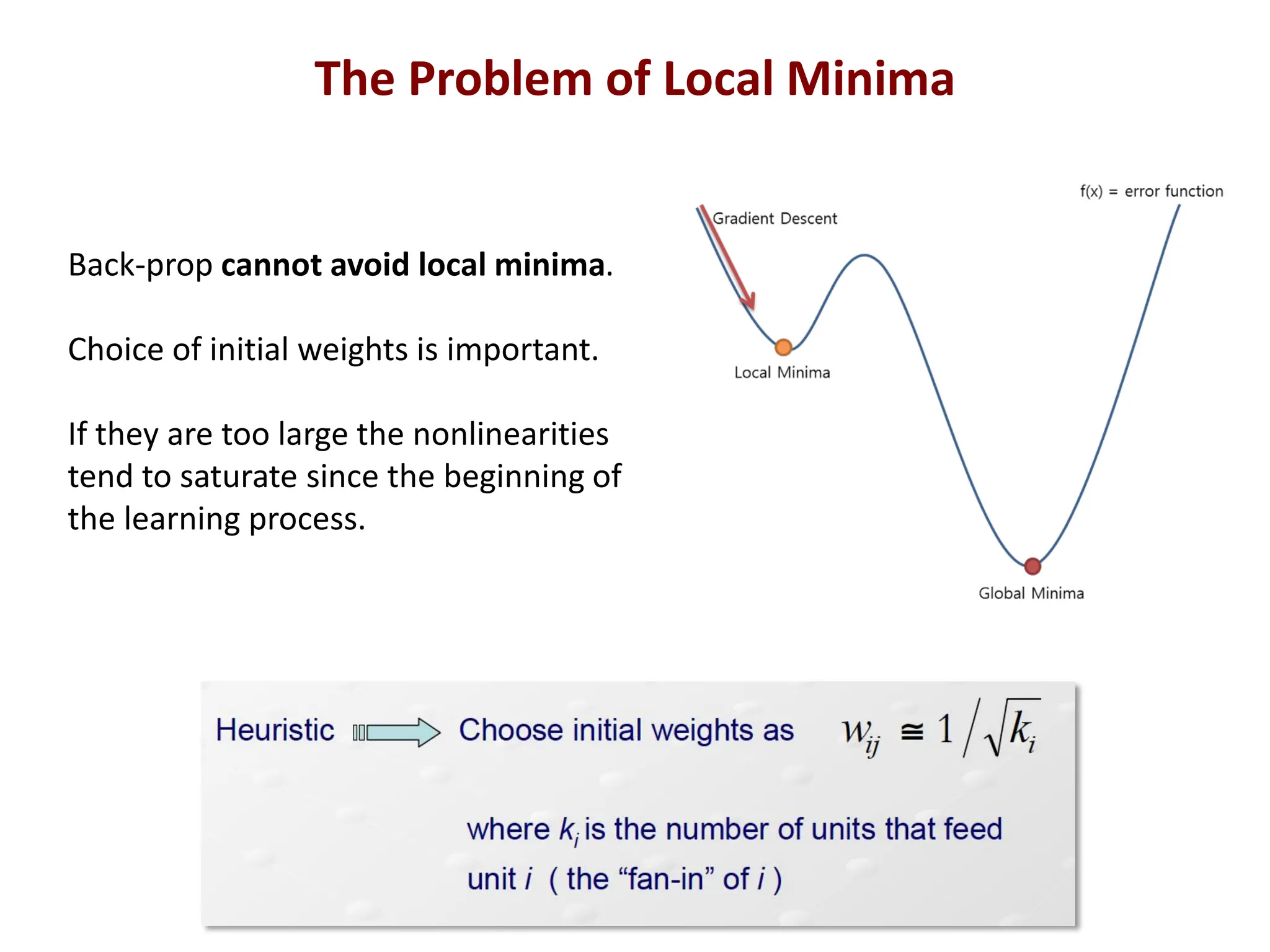 The Problem of Local Minima

Back-prop cannot avoid local minima.

Choice of initial weights is important.

If they are too large the nonlinearities tend to saturate since the beginning of the learning process.

f(x) = error function

Gradient Descent

Local Minima

Global Minima

Heuristic Choose initial weights as $w_{ij} \cong 1/\sqrt{k_i}$

where $k_i$ is the number of units that feed unit $i$ ( the “fan-in” of $i$ )